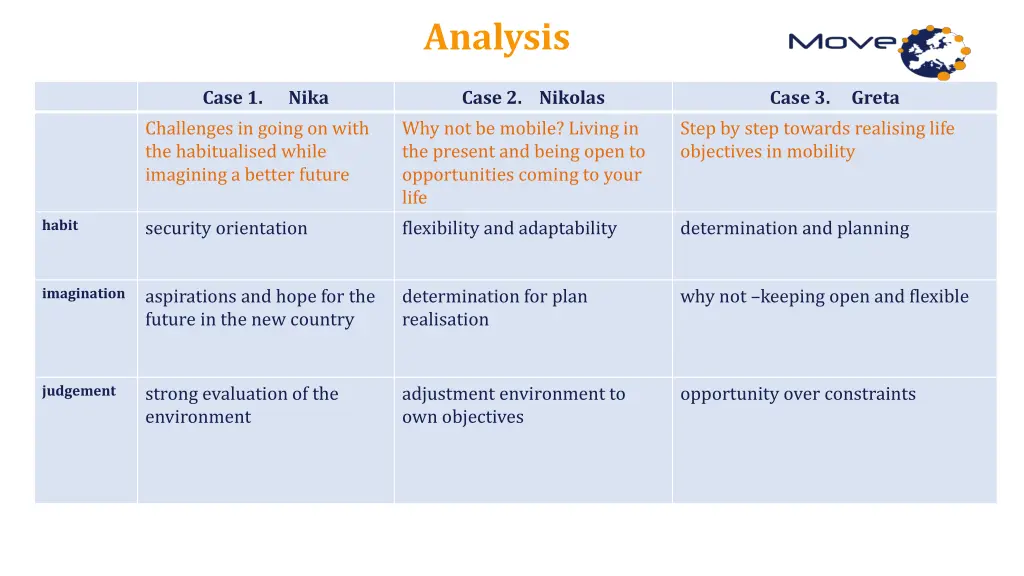 Analysis

Move

| | Case 1. Nika | Case 2. Nikolas | Case 3. Greta |
|---|---|---|---|
| | Challenges in going on with the habitualised while imagining a better future | Why not be mobile? Living in the present and being open to opportunities coming to your life | Step by step towards realising life objectives in mobility |
| habit | security orientation | flexibility and adaptability | determination and planning |
| imagination | aspirations and hope for the future in the new country | determination for plan realisation | why not –keeping open and flexible |
| judgement | strong evaluation of the environment | adjustment environment to own objectives | opportunity over constraints |